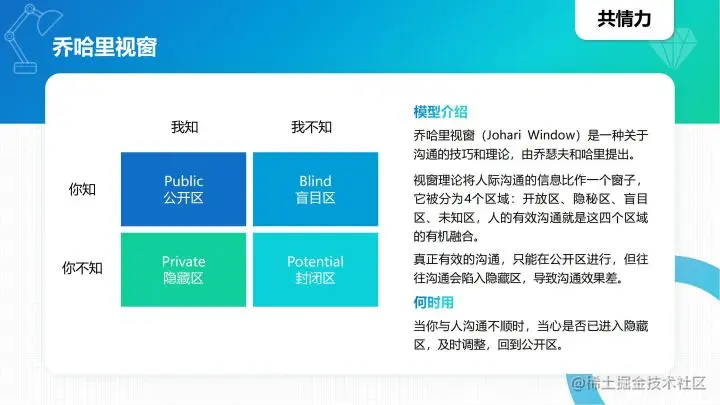 共情力

乔哈里视窗

|  | 我知 | 我不知 |
|---|---|---|
| 你知 | Public 公开区 | Blind 盲目区 |
| 你不知 | Private 隐藏区 | Potential 封闭区 |

模型介绍

乔哈里视窗（Johari Window）是一种关于沟通的技巧和理论，由乔瑟夫和哈里提出。

视窗理论将人际沟通的信息比作一个窗子，它被分为4个区域：开放区、隐秘区、盲目区、未知区，人的有效沟通就是这四个区域的有机融合。

真正有效的沟通，只能在公开区进行，但往往沟通会陷入隐藏区，导致沟通效果差。

何时用

当你与人沟通不顺时，当心是否已进入隐藏区，及时调整，回到公开区。

@稀土掘金技术社区